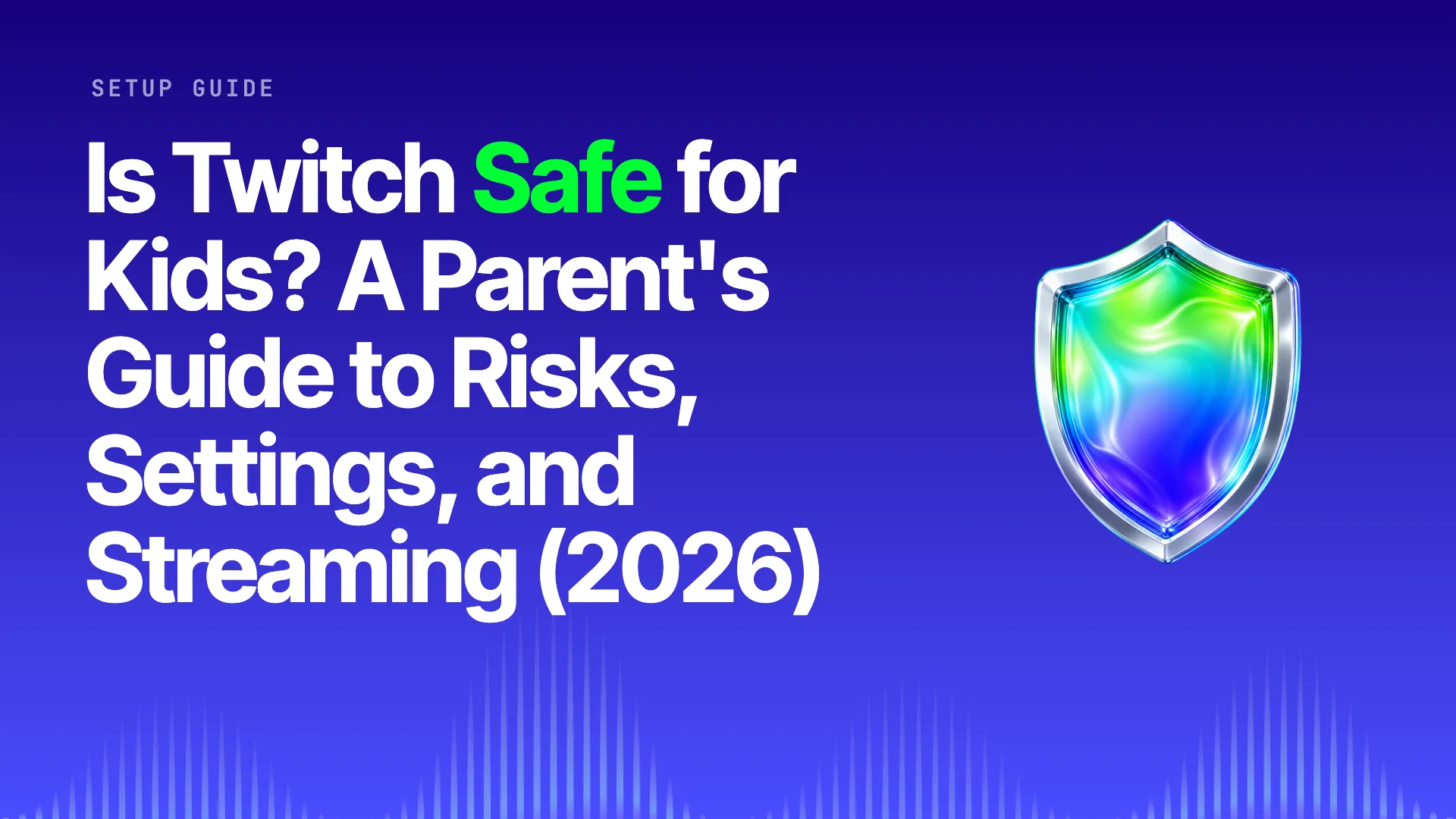 SETUP GUIDE

Is Twitch Safe for Kids? A Parent's Guide to Risks, Settings, and Streaming (2026)